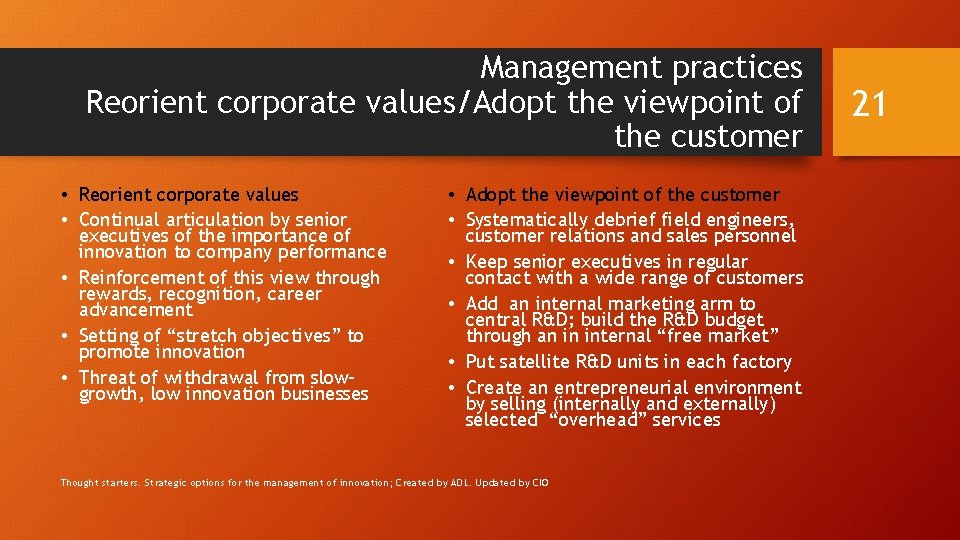 Management practices
Reorient corporate values/Adopt the viewpoint of the customer

21

• Reorient corporate values
• Continual articulation by senior executives of the importance of innovation to company performance
• Reinforcement of this view through rewards, recognition, career advancement
• Setting of “stretch objectives” to promote innovation
• Threat of withdrawal from slow-growth, low innovation businesses

• Adopt the viewpoint of the customer
• Systematically debrief field engineers, customer relations and sales personnel
• Keep senior executives in regular contact with a wide range of customers
• Add an internal marketing arm to central R&D; build the R&D budget through an in internal “free market”
• Put satellite R&D units in each factory
• Create an entrepreneurial environment by selling (internally and externally) selected “overhead” services

Thought starters. Strategic options for the management of innovation; Created by ADL. Updated by CIO